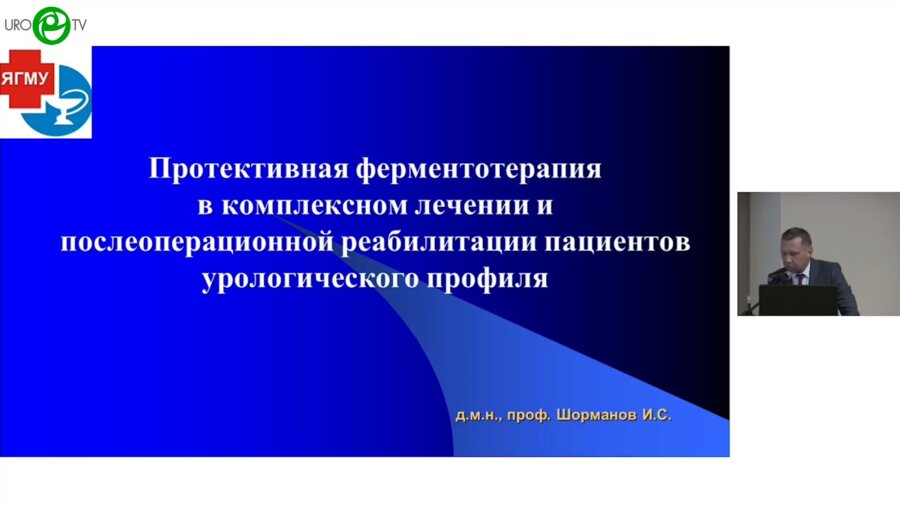 URO TV

ЯГМУ

Протективная ферментотерапия в комплексном лечении и послеоперационной реабилитации пациентов урологического профиля

д.м.н., проф. Шорманов И.С.